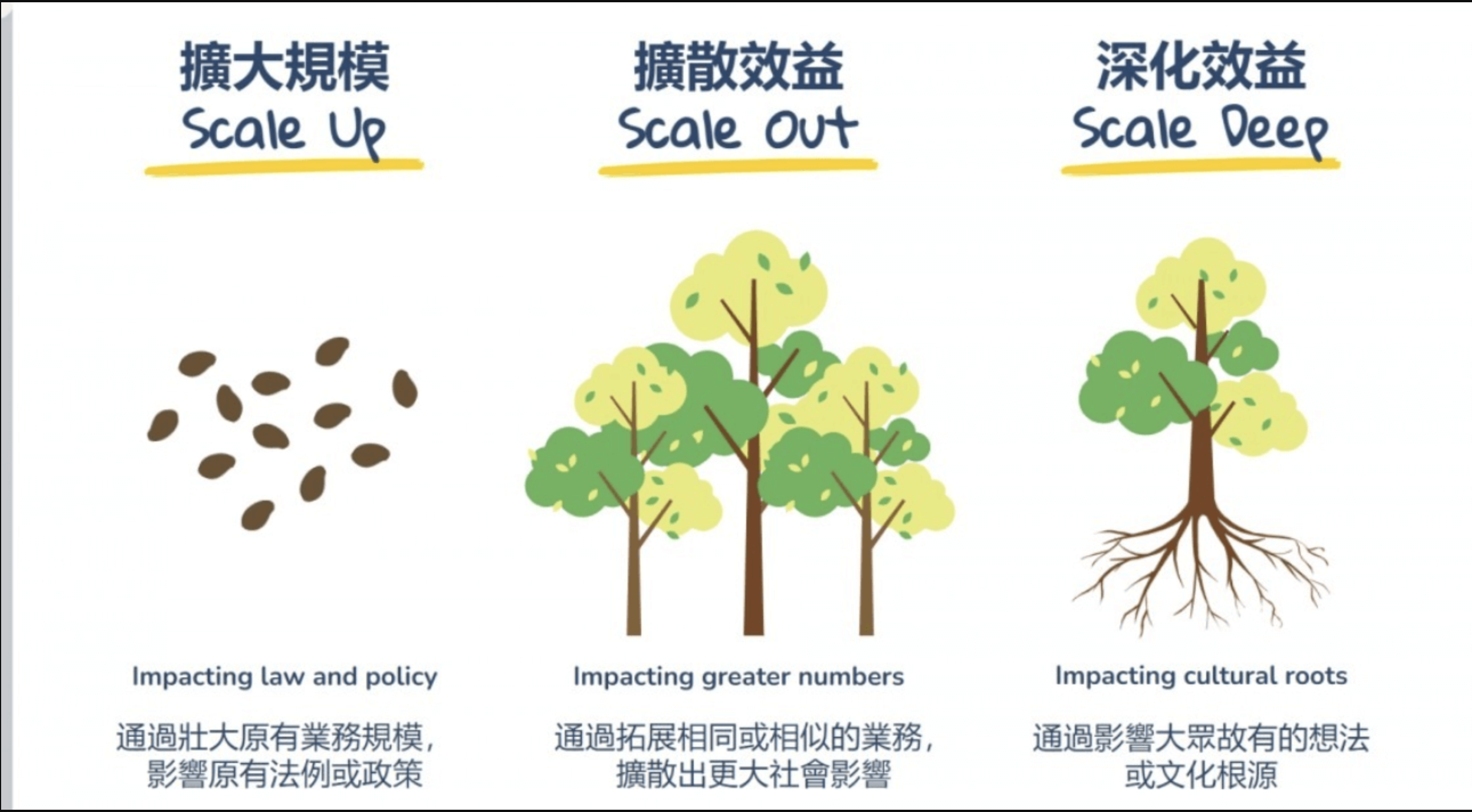 擴大規模
Scale Up

Impacting law and policy

通過壯大原有業務規模，影響原有法例或政策

擴散效益
Scale Out

Impacting greater numbers

通過拓展相同或相似的業務，擴散出更大社會影響

深化效益
Scale Deep

Impacting cultural roots

通過影響大眾故有的想法或文化根源